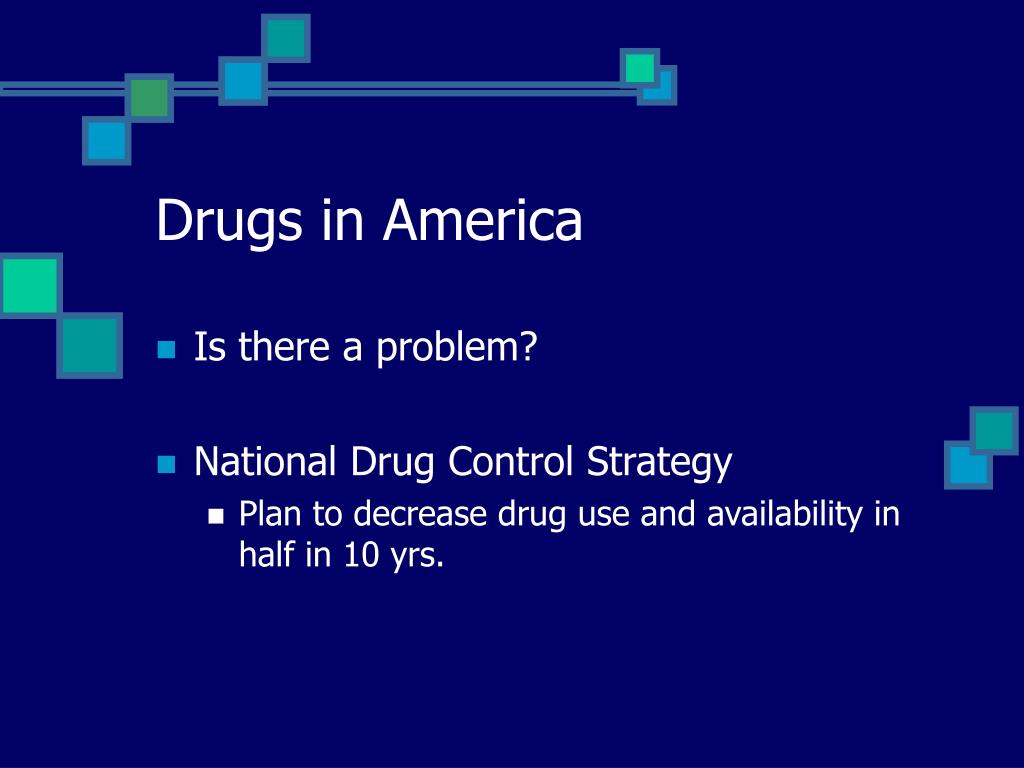 Drugs in America

Is there a problem?

National Drug Control Strategy

Plan to decrease drug use and availability in half in 10 yrs.